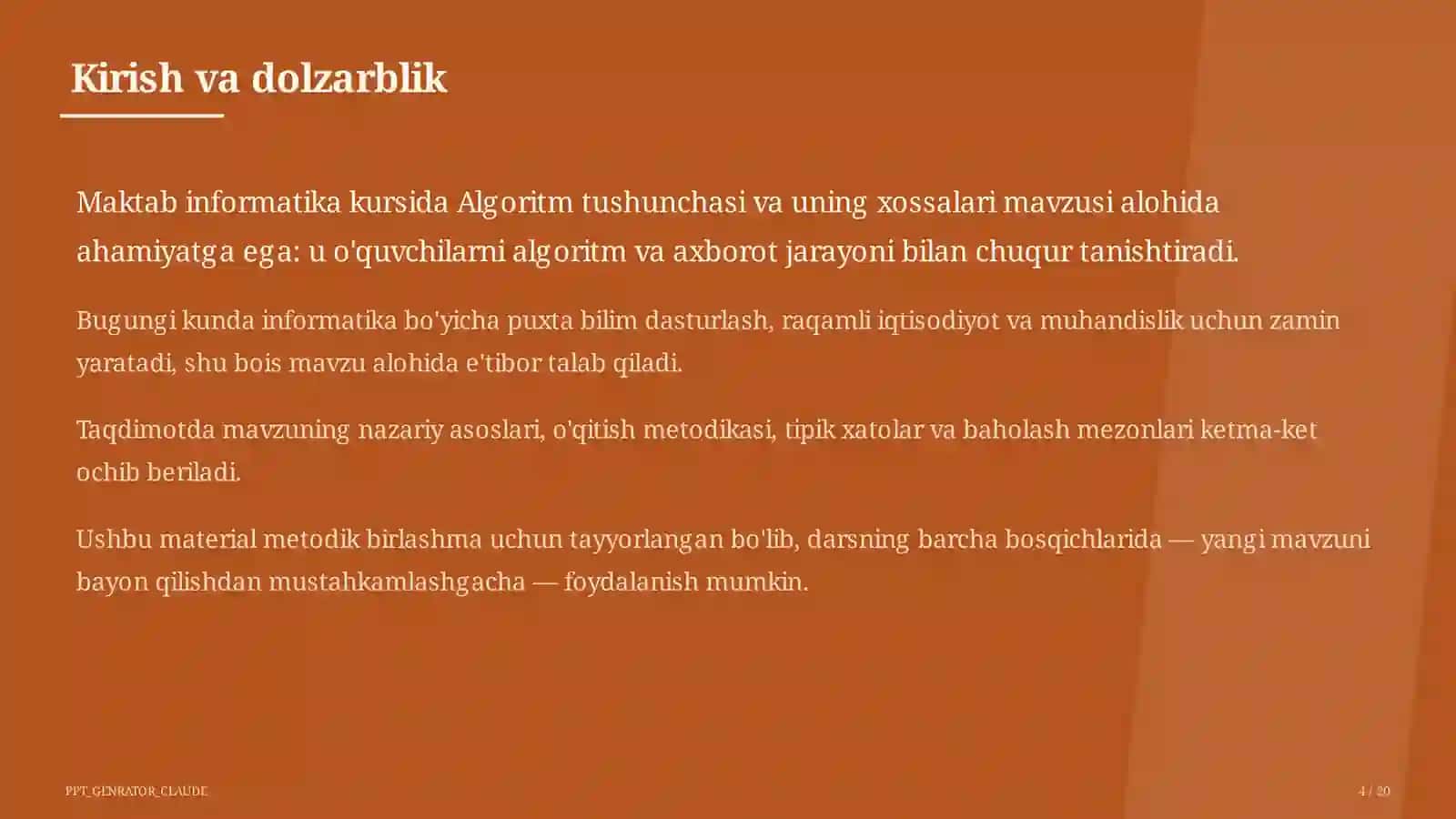 Kirish va dolzarblik

Maktab informatika kursida Algoritm tushunchasi va uning xossalari mavzusi alohida ahamiyatga ega: u o'quvchilarni algoritm va axborot jarayoni bilan chuqur tanishtiradi.

Bugungi kunda informatika bo'yicha puxta bilim dasturlash, raqamli iqtisodiyot va muhandislik uchun zamin yaratadi, shu bois mavzu alohida e'tibor talab qiladi.

Taqdimotda mavzuning nazariy asoslari, o'qitish metodikasi, tipik xatolar va baholash mezonlari ketma-ket ochib beriladi.

Ushbu material metodik birlashma uchun tayyorlangan bo'lib, darsning barcha bosqichlarida — yangi mavzuni bayon qilishdan mustahkamlashgacha — foydalanish mumkin.

PPT_GENRATOR_CLAUDE

4 / 20